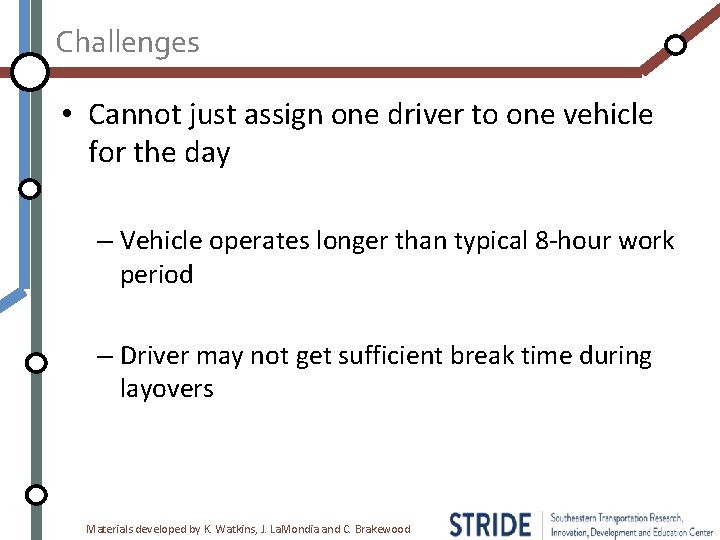 Challenges

• Cannot just assign one driver to one vehicle for the day

– Vehicle operates longer than typical 8-hour work period

– Driver may not get sufficient break time during layovers

Materials developed by K. Watkins, J. LaMondia and C. Brakewood

STRIDE Southeastern Transportation Research, Innovation, Development and Education Center